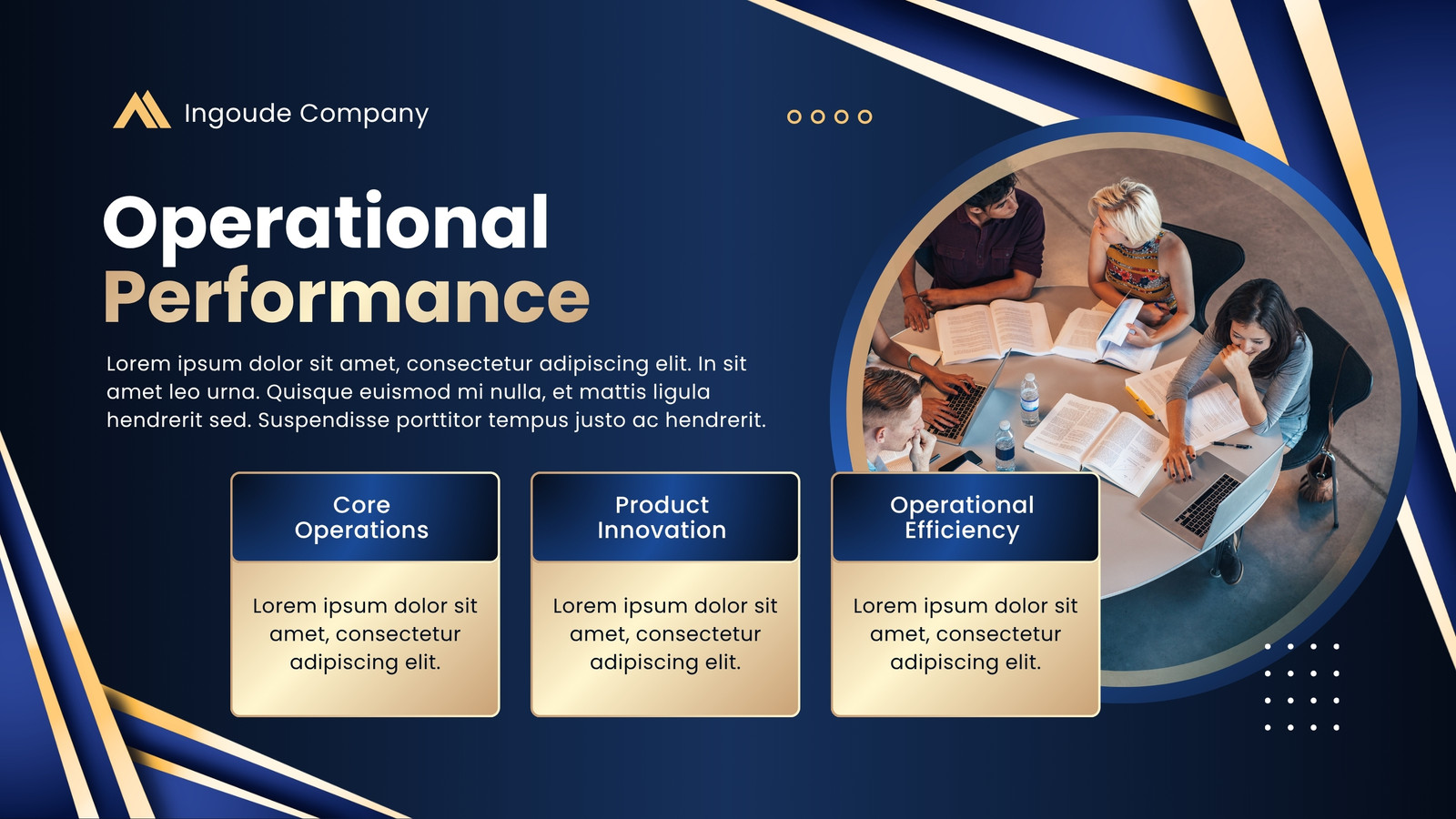 Ingoude Company

Operational Performance

Lorem ipsum dolor sit amet, consectetur adipiscing elit. In sit amet leo urna. Quisque euismod mi nulla, et mattis ligula hendrerit sed. Suspendisse porttitor tempus justo ac hendrerit.

Core Operations

Lorem ipsum dolor sit amet, consectetur adipiscing elit.

Product Innovation

Lorem ipsum dolor sit amet, consectetur adipiscing elit.

Operational Efficiency

Lorem ipsum dolor sit amet, consectetur adipiscing elit.